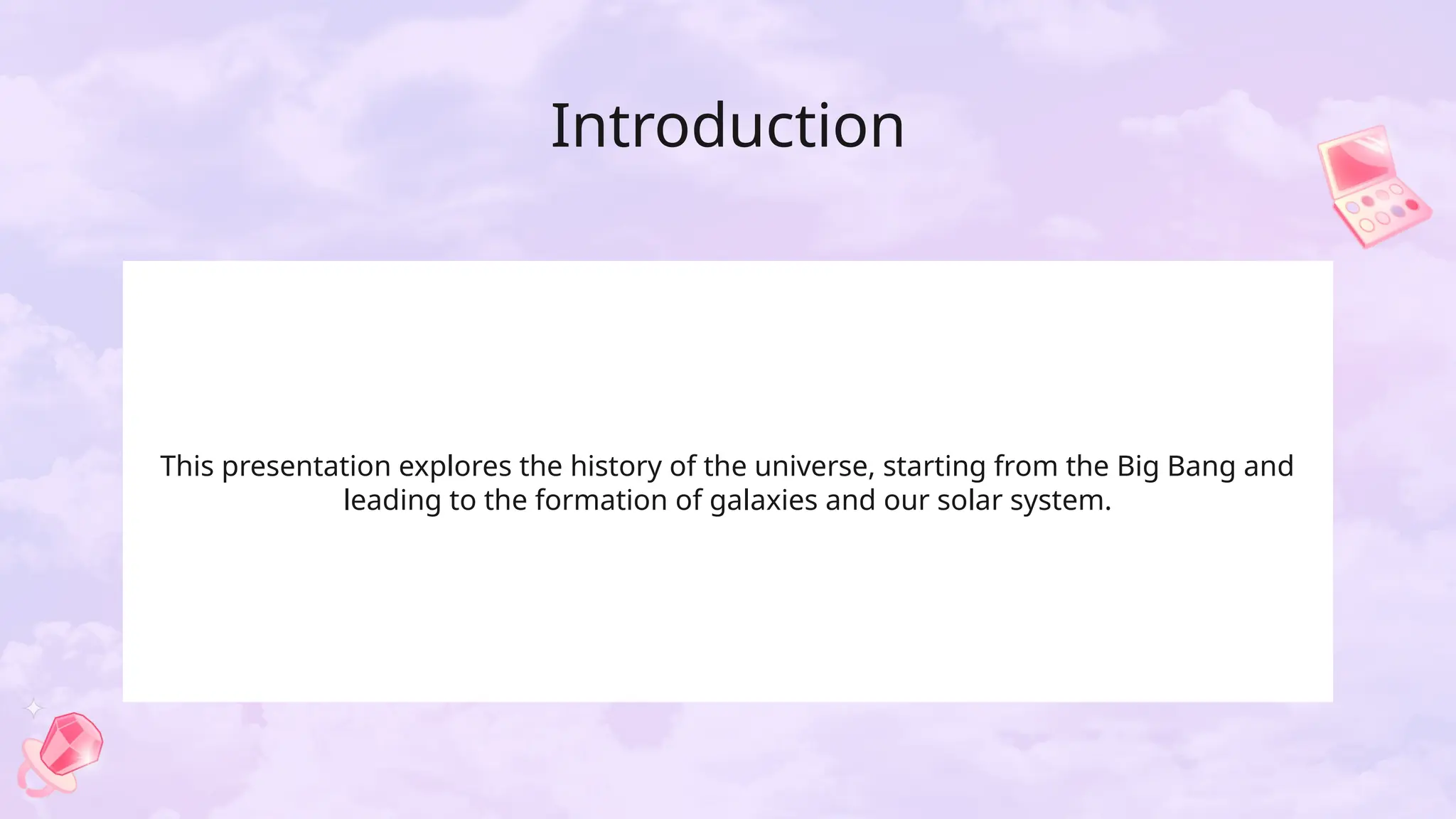 Introduction

This presentation explores the history of the universe, starting from the Big Bang and leading to the formation of galaxies and our solar system.